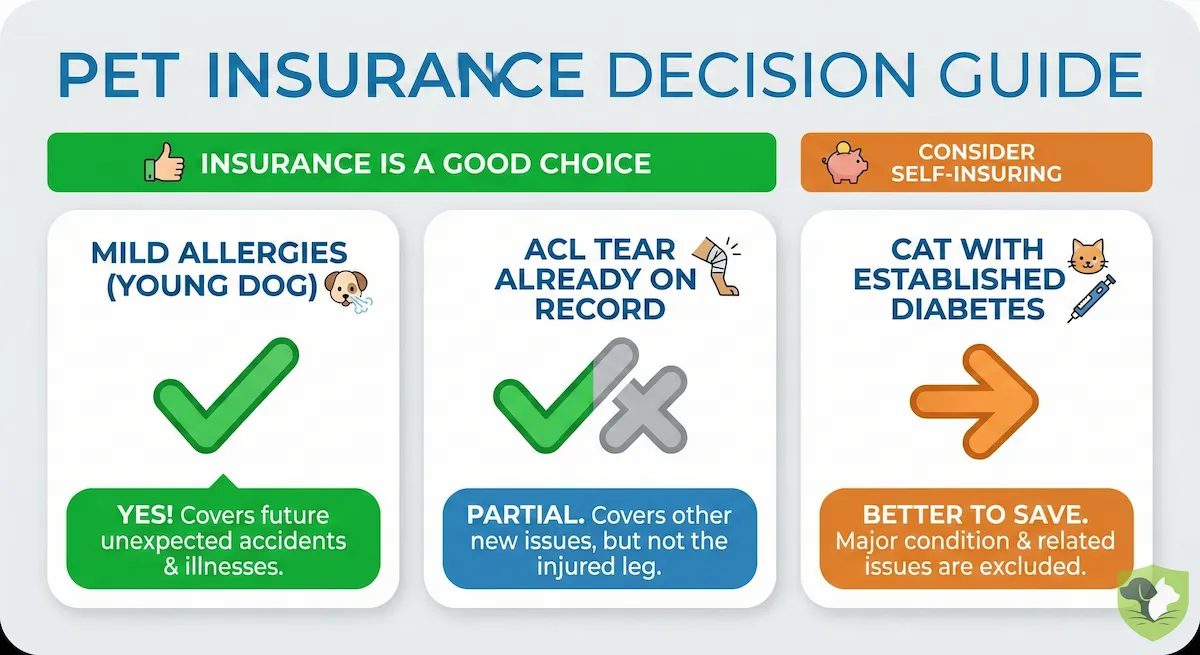 PET INSURANCE DECISION GUIDE

INSURANCE IS A GOOD CHOICE

CONSIDER SELF-INSURING

MILD ALLERGIES (YOUNG DOG)

YES! Covers future unexpected accidents & illnesses.

ACL TEAR ALREADY ON RECORD

PARTIAL. Covers other new issues, but not the injured leg.

CAT WITH ESTABLISHED DIABETES

BETTER TO SAVE. Major condition & related issues are excluded.